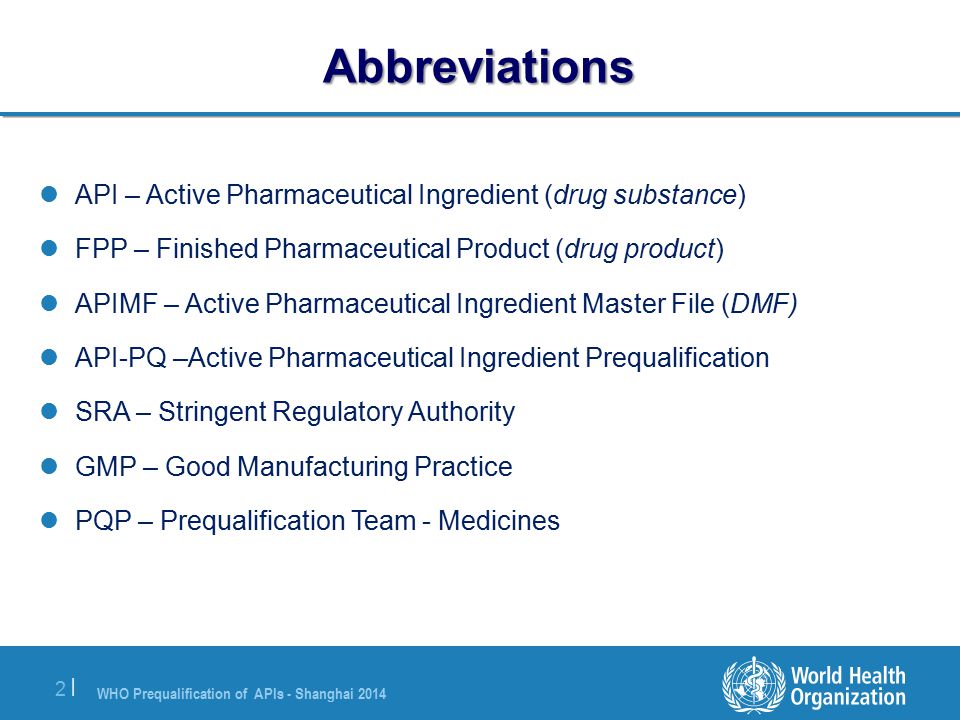 Abbreviations

- API – Active Pharmaceutical Ingredient (drug substance)
- FPP – Finished Pharmaceutical Product (drug product)
- APIMF – Active Pharmaceutical Ingredient Master File (DMF)
- API-PQ –Active Pharmaceutical Ingredient Prequalification
- SRA – Stringent Regulatory Authority
- GMP – Good Manufacturing Practice
- PQP – Prequalification Team - Medicines

2 | WHO Prequalification of APIs - Shanghai 2014

World Health Organization